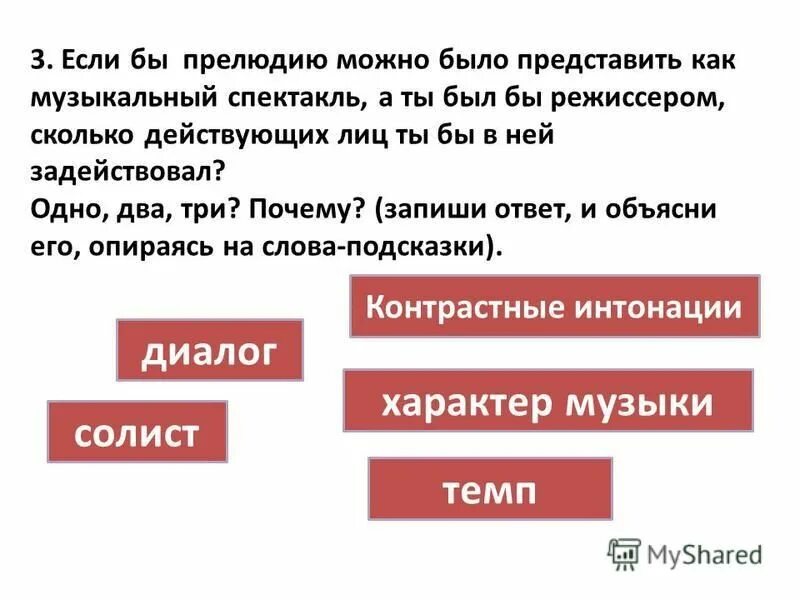 3. Если бы прелюдию можно было представить как музыкальный спектакль, а ты был бы режиссером, сколько действующих лиц ты бы в ней задействовал?
Одно, два, три? Почему? (запиши ответ, и объясни его, опираясь на слова-подсказки).

Контрастные интонации

диалог

характер музыки

солист

темп

MyShared